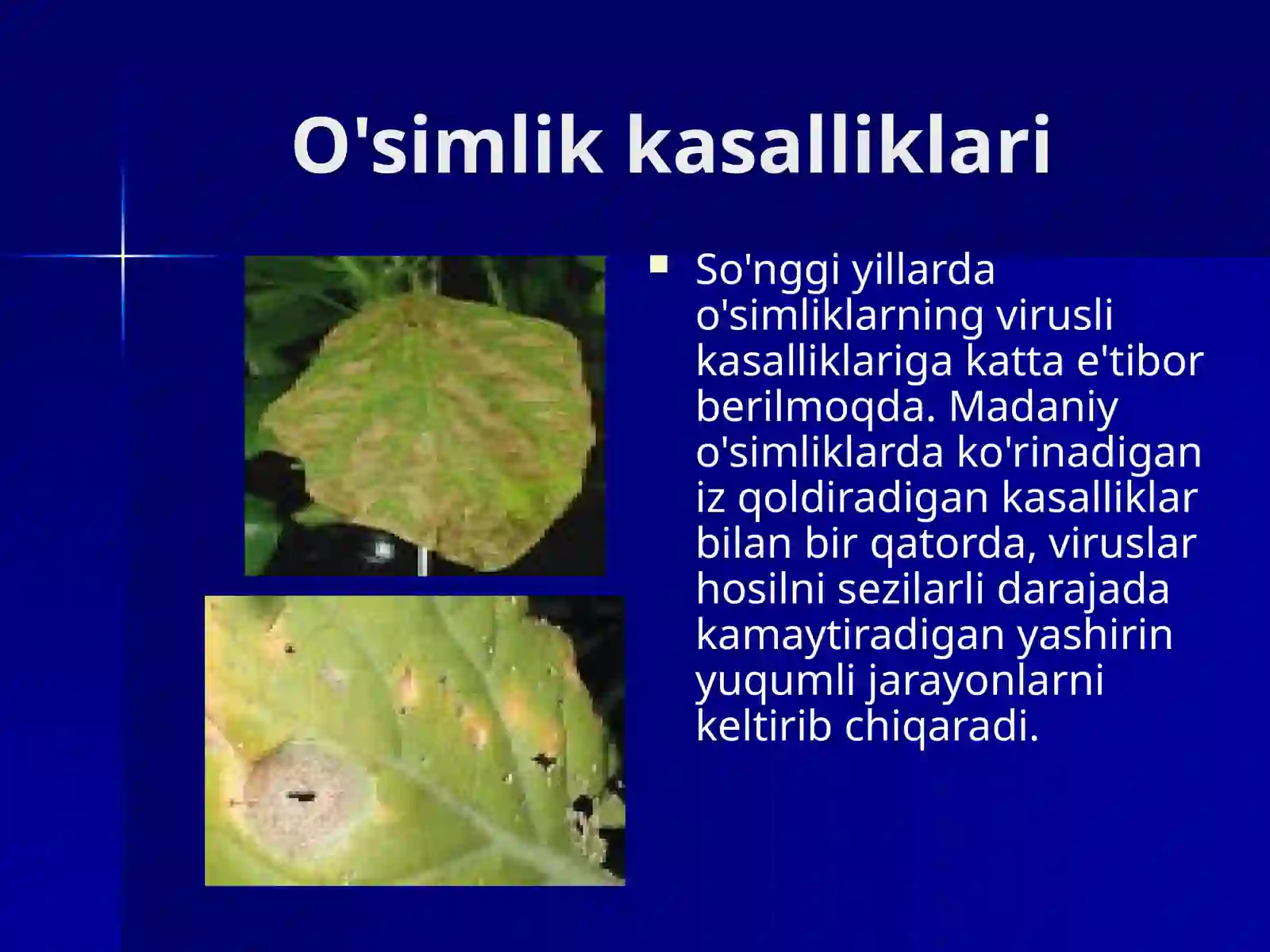 O'simlik kasalliklari

So'nggi yillarda o'simliklarning virusli kasalliklariga katta e'tibor berilmoqda. Madaniy o'simliklarda ko'rinadigan iz qoldiradigan kasalliklar bilan bir qatorda, viruslar hosilni sezilarli darajada kamaytiradigan yashirin yuqumli jarayonlarni keltirib chiqaradi.